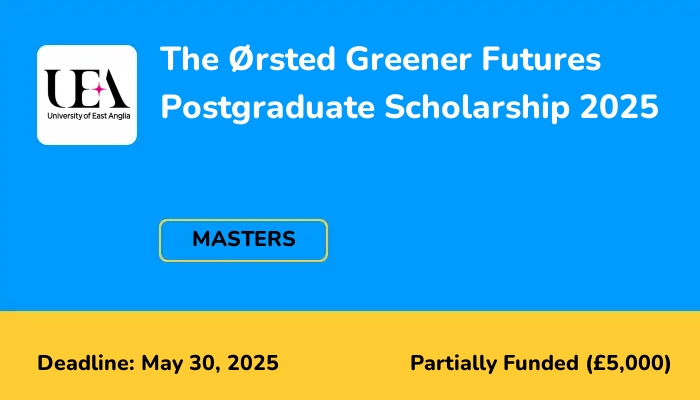 UEA
University of East Anglia

The Ørsted Greener Futures Postgraduate Scholarship 2025

MASTERS

Deadline: May 30, 2025

Partially Funded (£5,000)